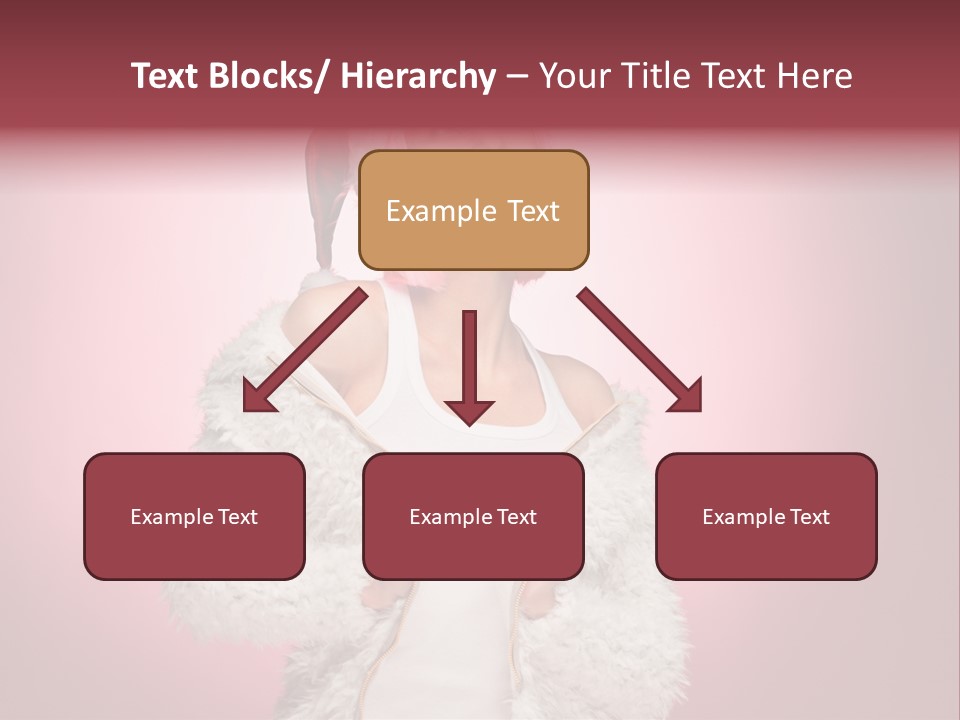 Text Blocks/ Hierarchy – Your Title Text Here

Example Text

Example Text

Example Text

Example Text